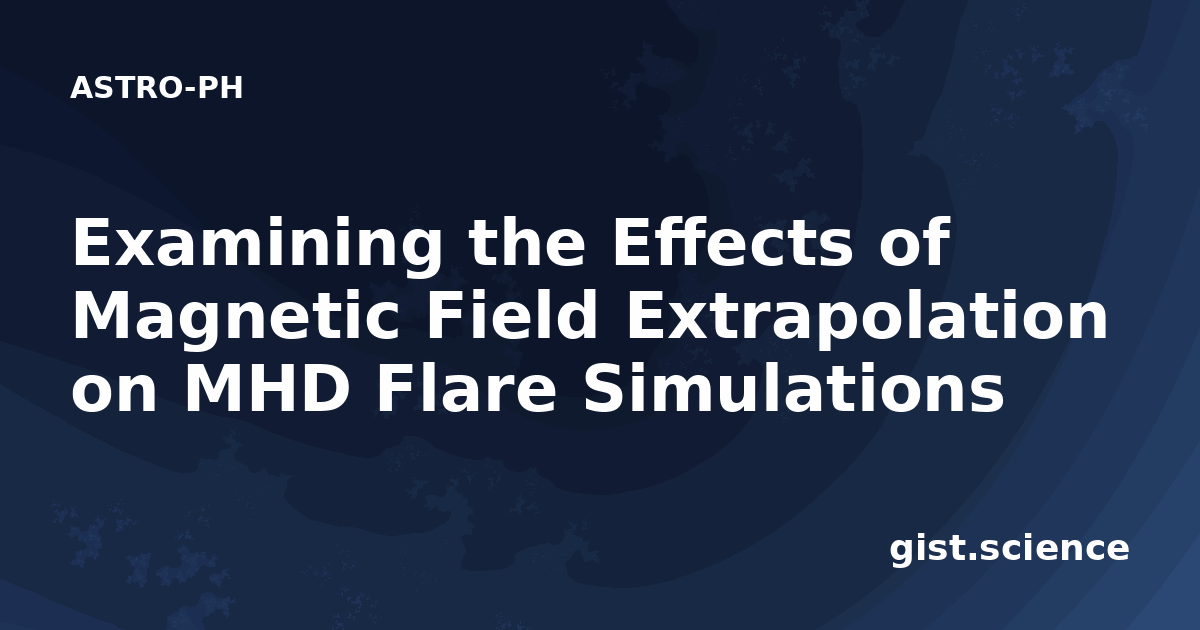 ASTRO-PH

Examining the Effects of Magnetic Field Extrapolation on MHD Flare Simulations

gist.science